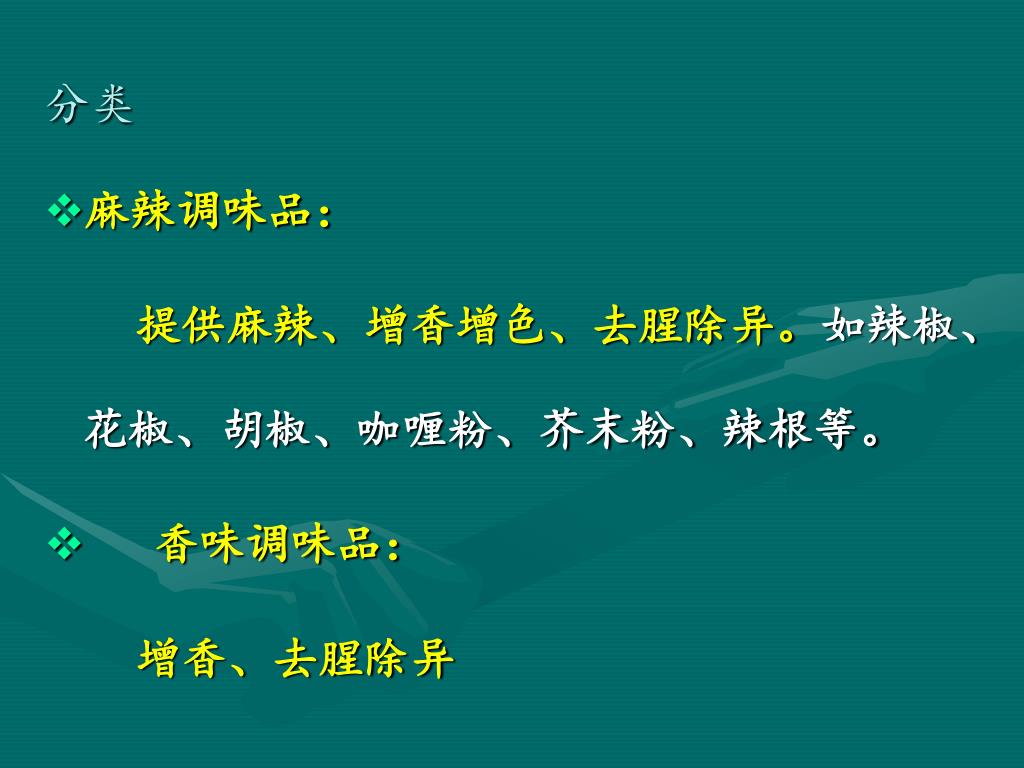 分类

❖麻辣调味品：

提供麻辣、增香增色、去腥除异。如辣椒、花椒、胡椒、咖喱粉、芥末粉、辣根等。

❖ 香味调味品：

增香、去腥除异